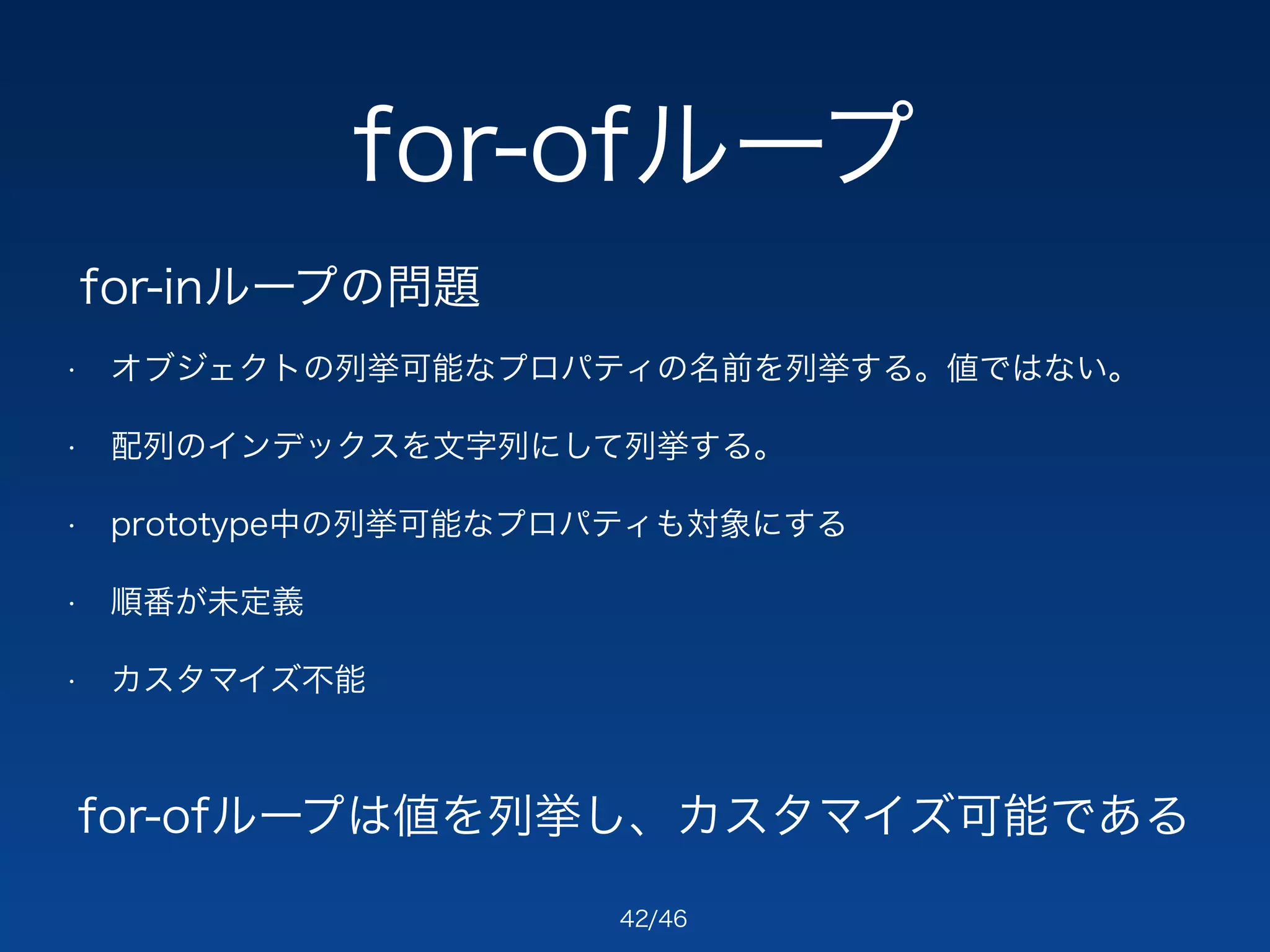 for-ofループ

for-inループの問題

・ オブジェクトの列挙可能なプロパティの名前を列挙する。値ではない。

・ 配列のインデックスを文字列にして列挙する。

・ prototype中の列挙可能なプロパティも対象にする

・ 順番が未定義

・ カスタマイズ不能

for-ofループは値を列挙し、カスタマイズ可能である

42/46